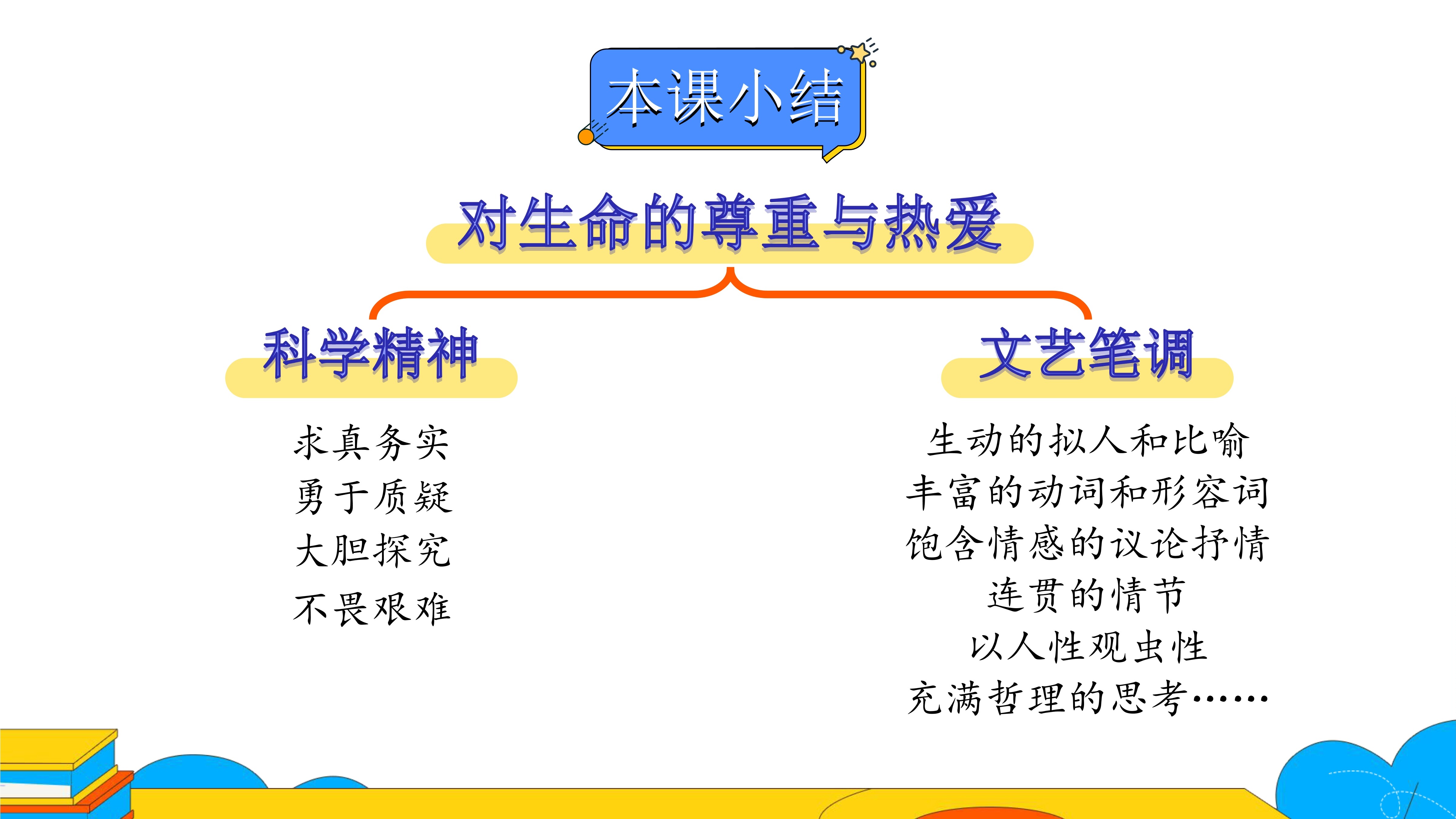 本课小结

对生命的尊重与热爱

科学精神

求真务实
勇于质疑
大胆探究
不畏艰难

文艺笔调

生动的拟人和比喻
丰富的动词和形容词
饱含情感的议论抒情
连贯的情节
以人性观虫性
充满哲理的思考……